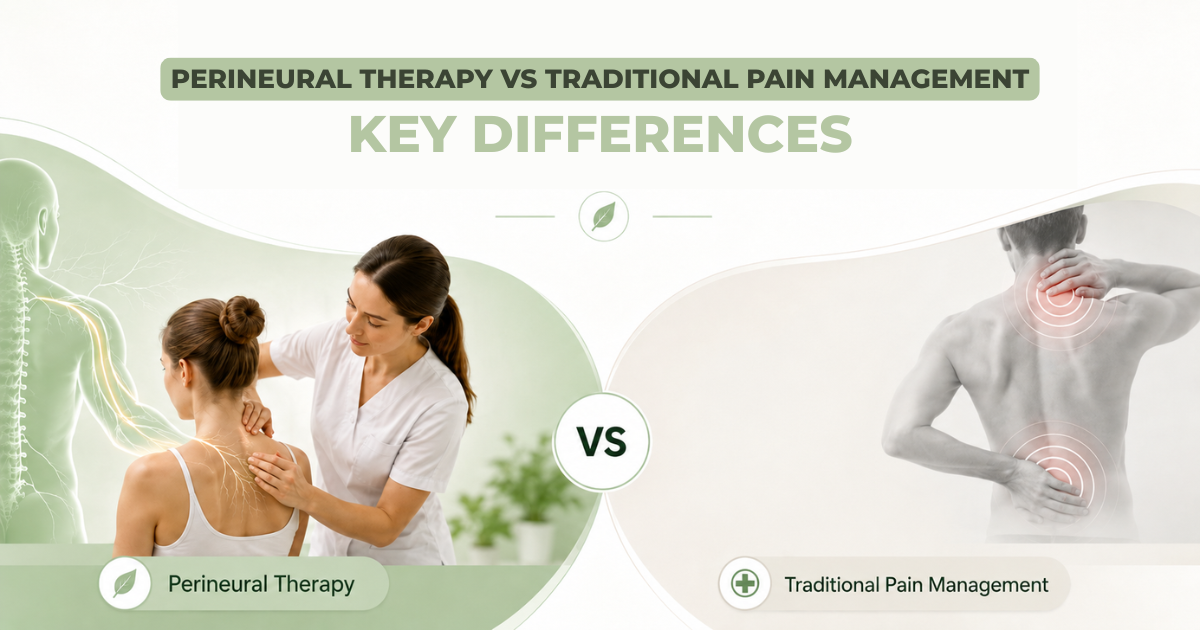 PERINEURAL THERAPY VS TRADITIONAL PAIN MANAGEMENT
KEY DIFFERENCES

VS

Perineural Therapy

Traditional Pain Management